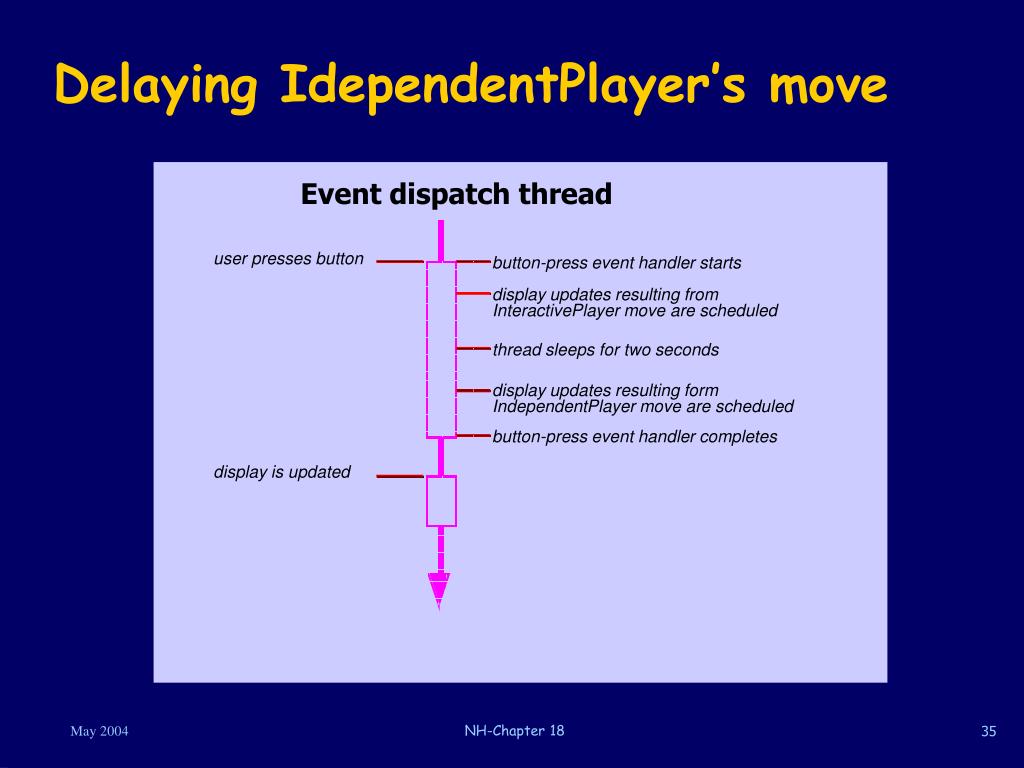 Delaying IdependentPlayer's move

Event dispatch thread

user presses button

button-press event handler starts

display updates resulting from InteractivePlayer move are scheduled

thread sleeps for two seconds

display updates resulting form IndependentPlayer move are scheduled

button-press event handler completes

display is updated

May 2004

NH-Chapter 18

35